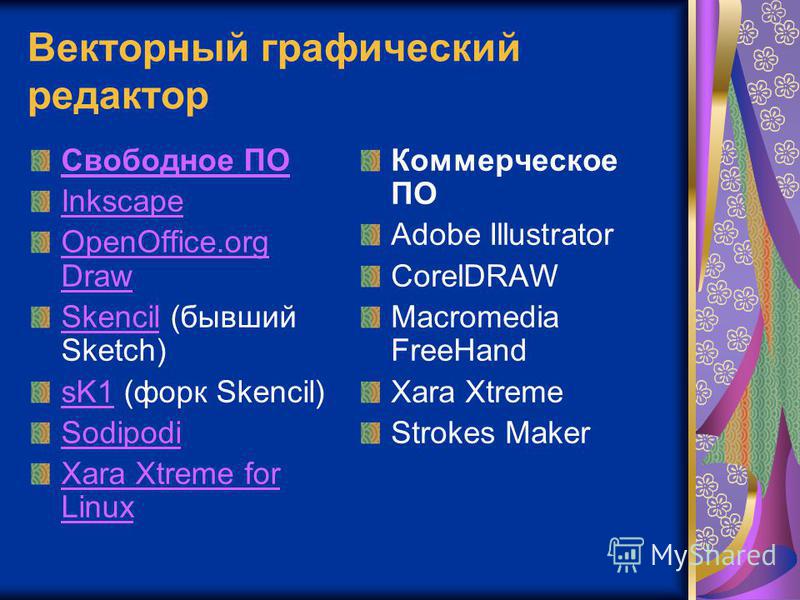 Векторный графический редактор

Свободное ПО
Inkscape
OpenOffice.org Draw
Skencil (бывший Sketch)
sK1 (форк Skencil)
Sodipodi
Xara Xtreme for Linux

Коммерческое ПО
Adobe Illustrator
CorelDRAW
Macromedia FreeHand
Xara Xtreme
Strokes Maker

MyShared